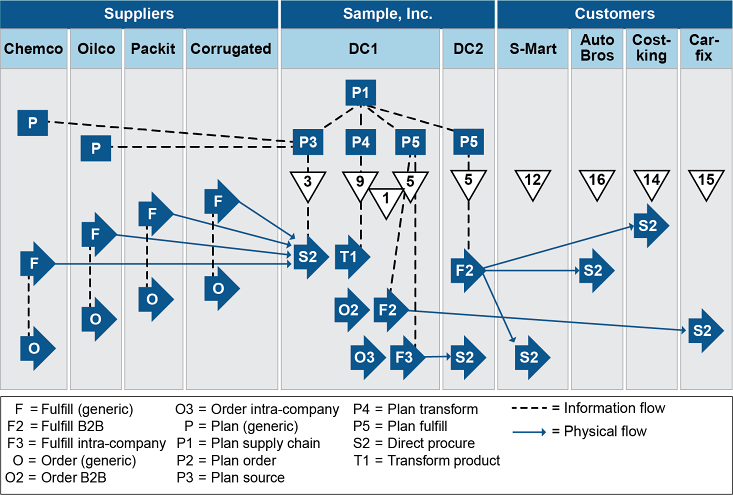 Suppliers

Sample, Inc.

Customers

Chemco

Oilco

Packit

Corrugated

DC1

DC2

S-Mart

Auto Bros

Cost-king

Car-fix

P1

P

P

P3

P4

P5

P5

3

9

1

5

5

12

16

14

15

F

F

F

F

S2

T1

F2

S2

S2

O

O

O

O

O2

F2

S2

O3

F3

S2

S2

F = Fulfill (generic)
F2 = Fulfill B2B
F3 = Fulfill intra-company
O = Order (generic)
O2 = Order B2B

O3 = Order intra-company
P = Plan (generic)
P1 = Plan supply chain
P2 = Plan order
P3 = Plan source

P4 = Plan transform
P5 = Plan fulfill
S2 = Direct procure
T1 = Transform product

= Information flow
= Physical flow